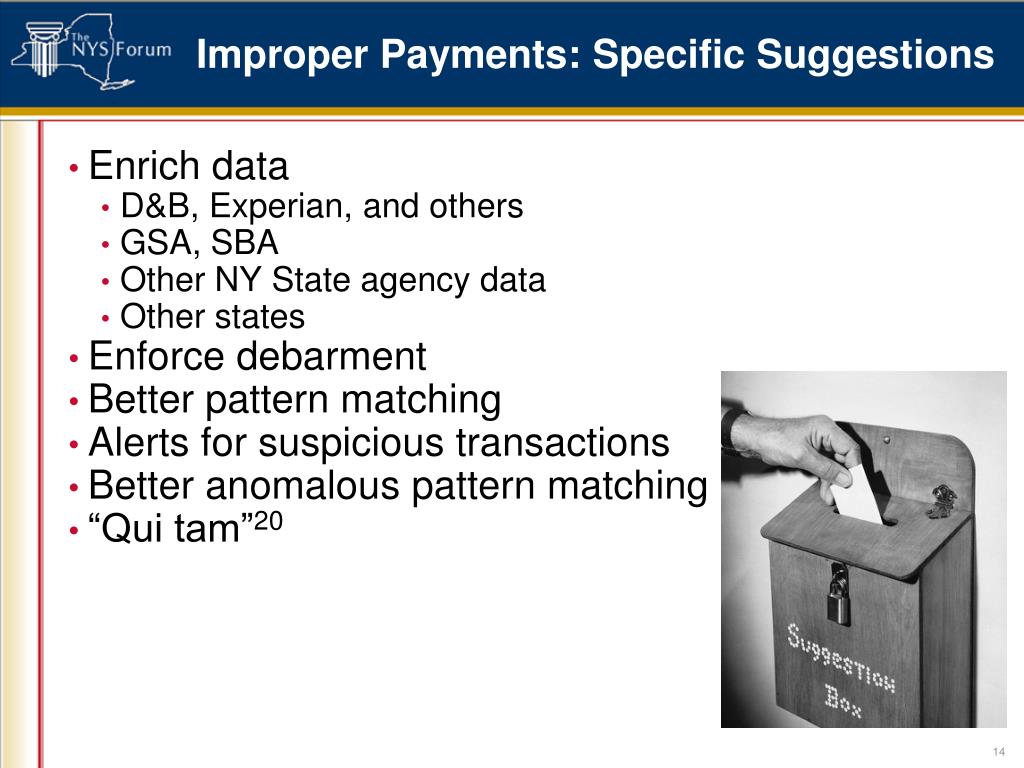 The NYS Forum

Improper Payments: Specific Suggestions

• Enrich data
  • D&B, Experian, and others
  • GSA, SBA
  • Other NY State agency data
  • Other states
• Enforce debarment
• Better pattern matching
• Alerts for suspicious transactions
• Better anomalous pattern matching
• “Qui tam”$^{20}$

SUGGESTION BOX

14